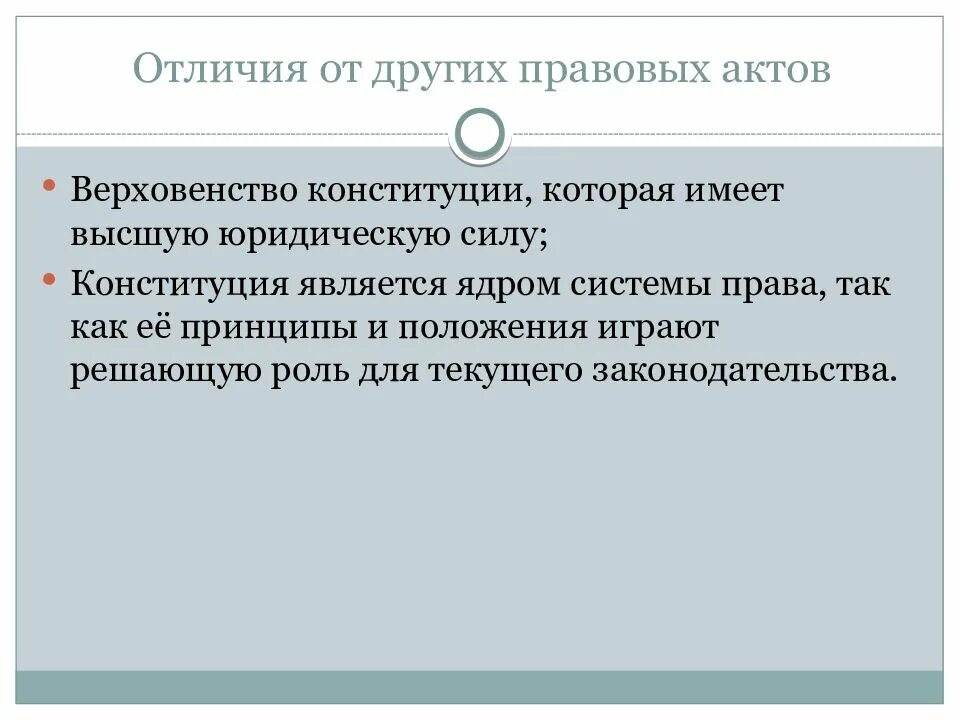 Отличия от других правовых актов

• Верховенство конституции, которая имеет высшую юридическую силу;
• Конституция является ядром системы права, так как её принципы и положения играют решающую роль для текущего законодательства.